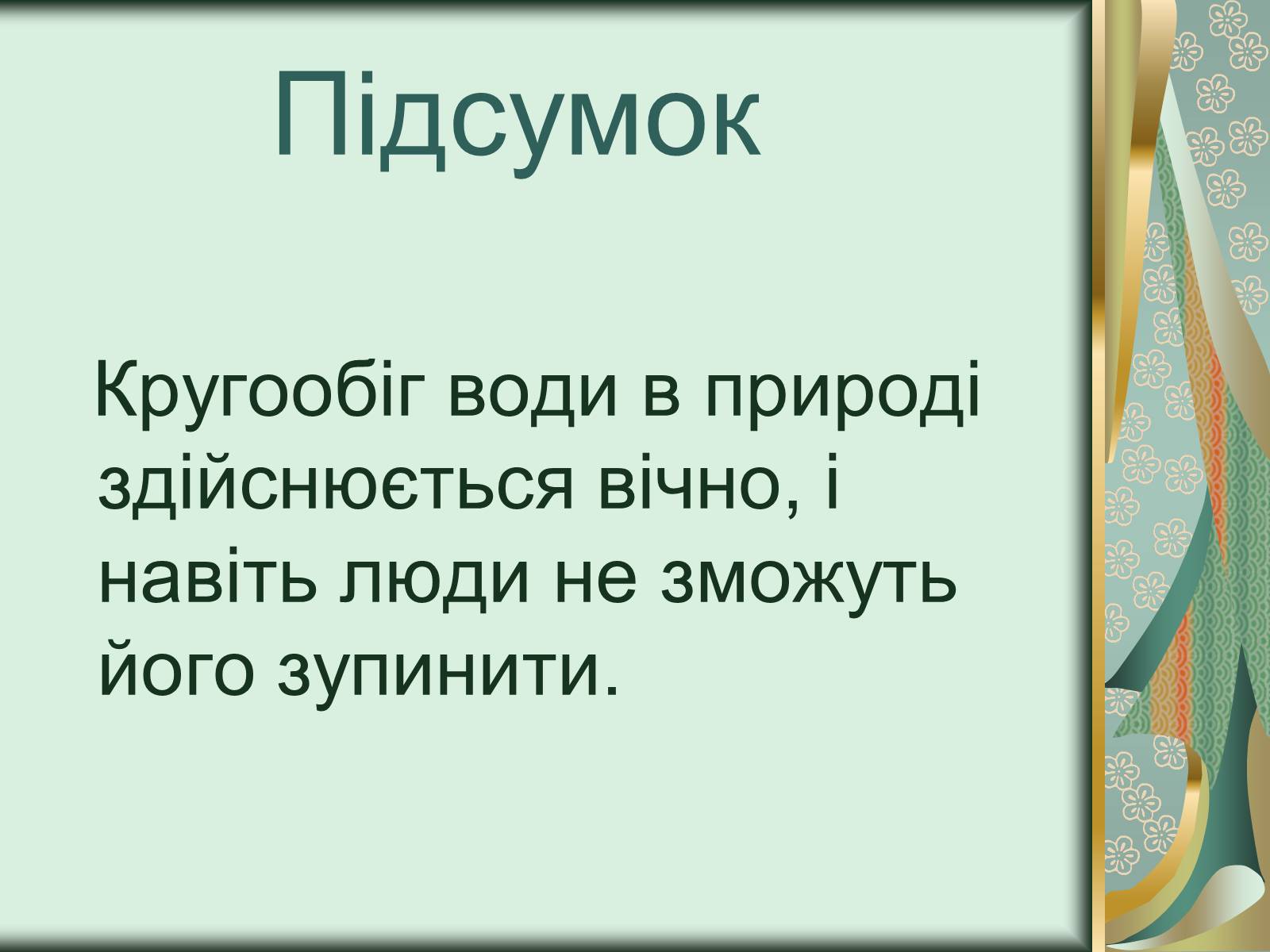 Підсумок

Кругообіг води в природі здійснюється вічно, і навіть люди не зможуть його зупинити.